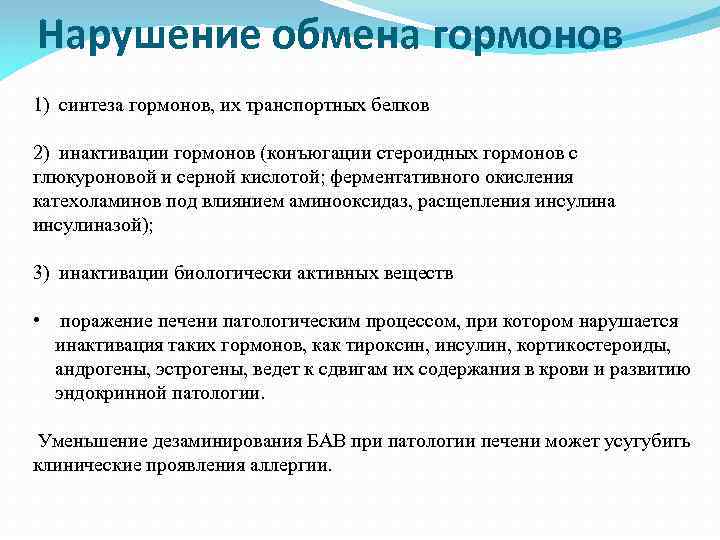 Нарушение обмена гормонов

1) синтеза гормонов, их транспортных белков

2) инактивации гормонов (конъюгации стероидных гормонов с глюкуроновой и серной кислотой; ферментативного окисления катехоламинов под влиянием аминооксидаз, расщепления инсулина инсулиназой);

3) инактивации биологически активных веществ

• поражение печени патологическим процессом, при котором нарушается инактивация таких гормонов, как тироксин, инсулин, кортикостероиды, андрогены, эстрогены, ведет к сдвигам их содержания в крови и развитию эндокринной патологии.

Уменьшение дезаминирования БАВ при патологии печени может усугубить клинические проявления аллергии.